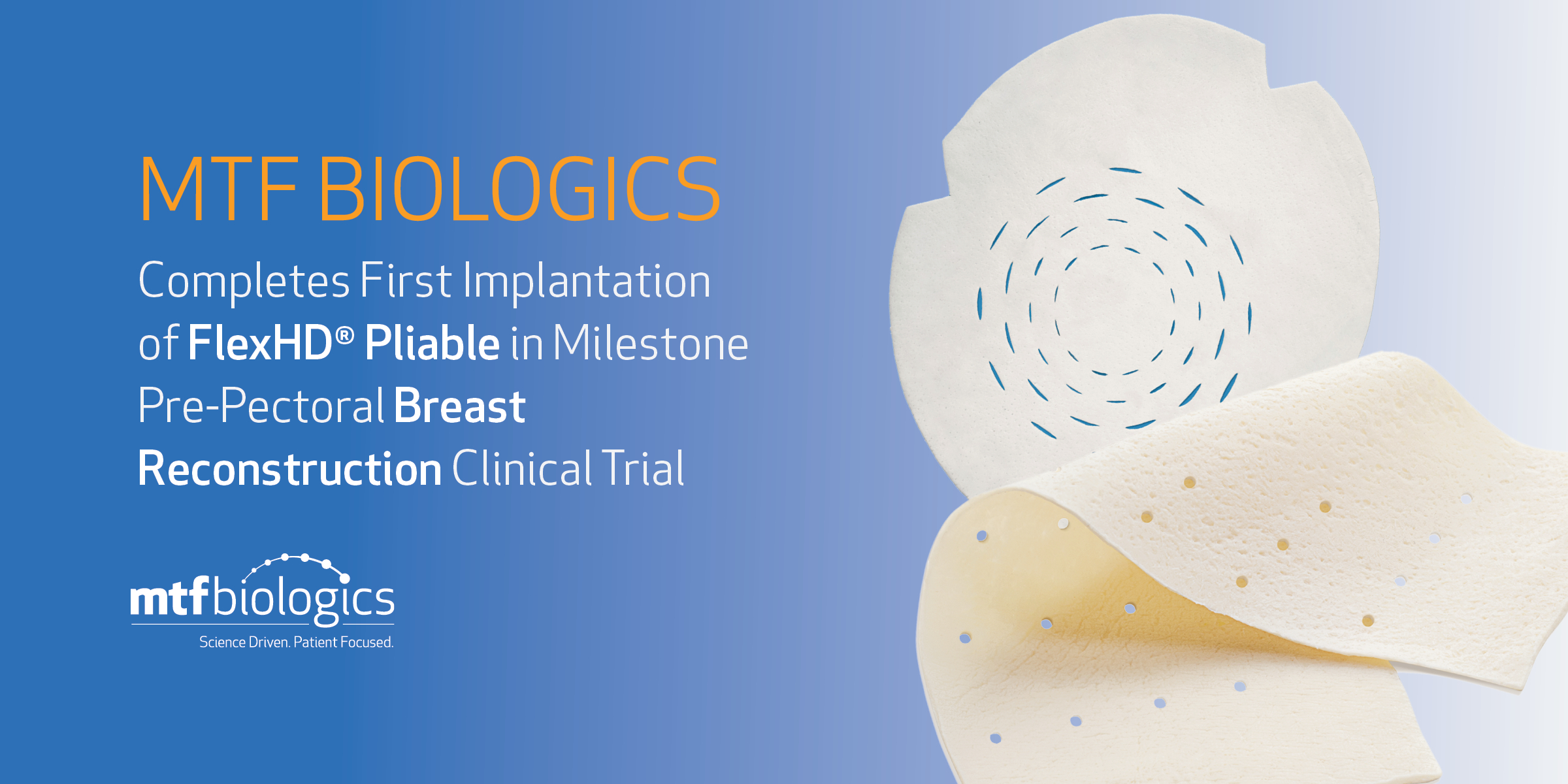 MTF BIOLOGICS

Completes First Implantation of FlexHD® Pliable in Milestone Pre-Pectoral Breast Reconstruction Clinical Trial

mtfbiologics
Science Driven. Patient Focused.